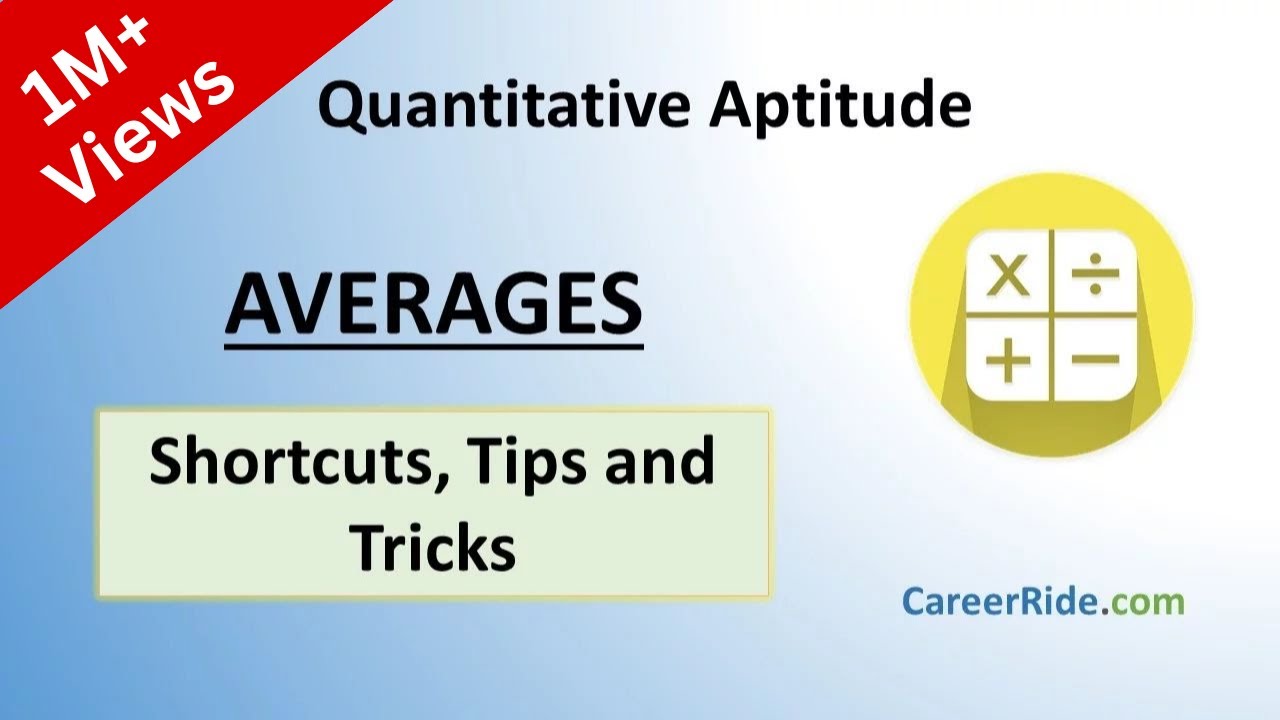 1M+ Views

Quantitative Aptitude

AVERAGES

Shortcuts, Tips and Tricks

x ÷ + −

CareerRide.com